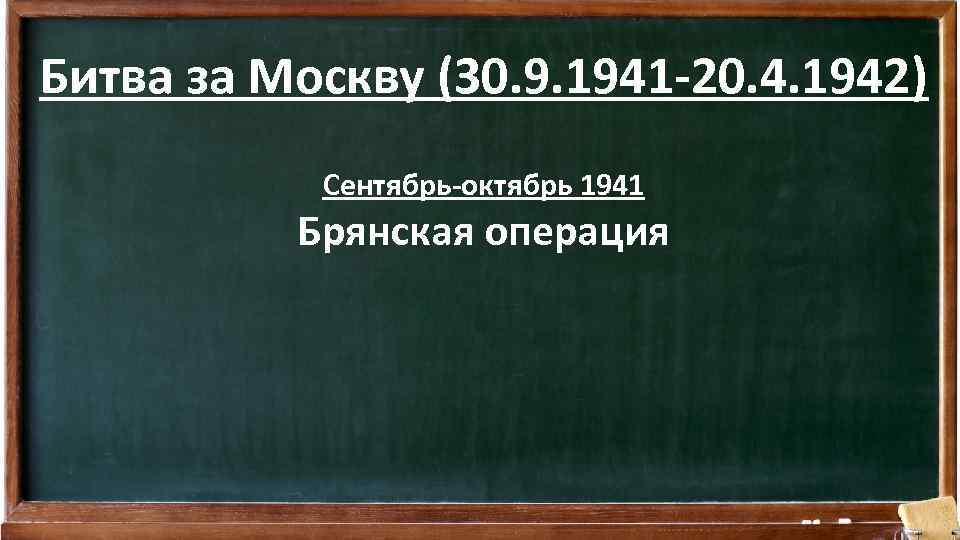 Битва за Москву (30.9.1941-20.4.1942)

Сентябрь-октябрь 1941

Брянская операция